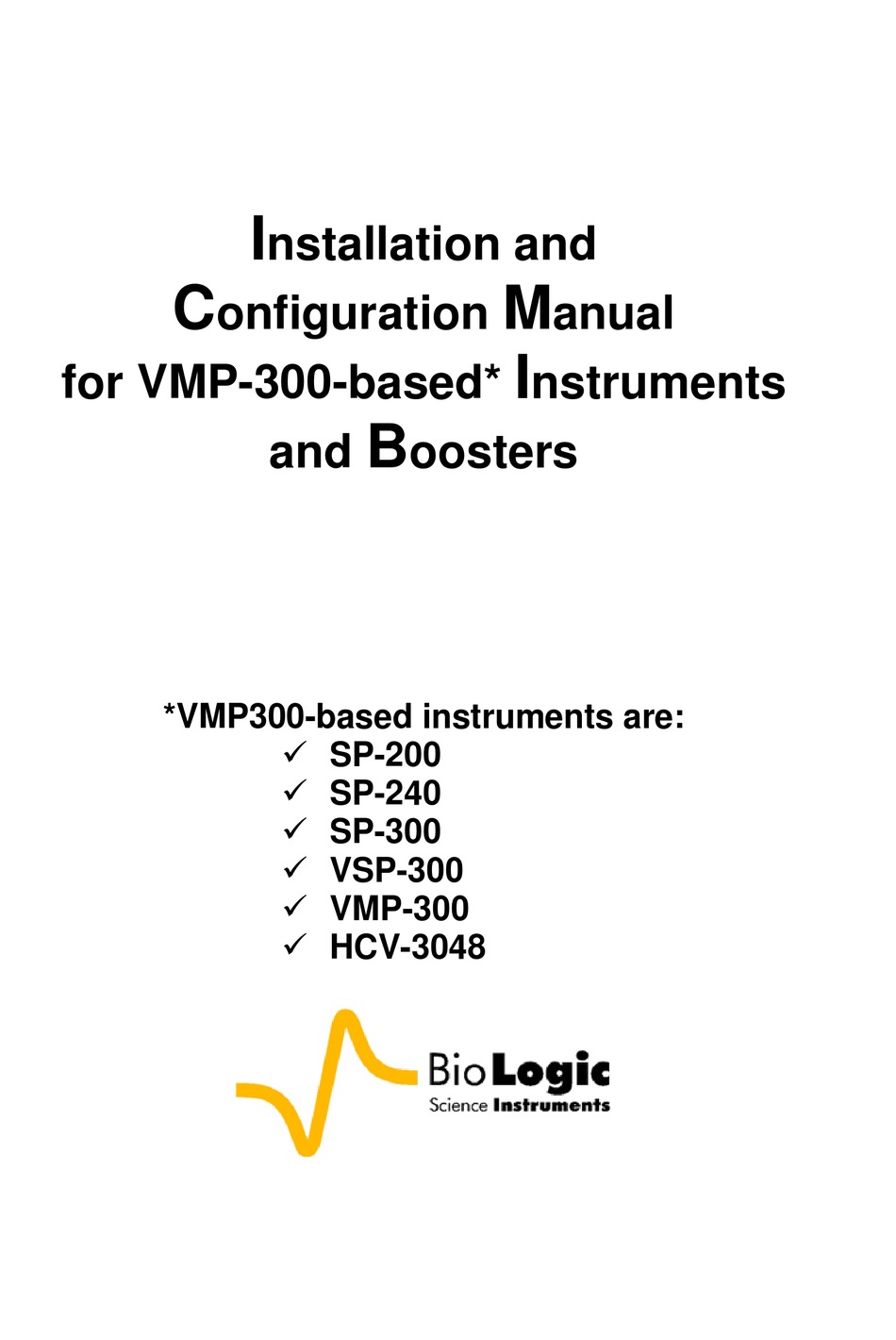 Installation and Configuration Manual for VMP-300-based* Instruments and Boosters

*VMP300-based instruments are:
✓ SP-200
✓ SP-240
✓ SP-300
✓ VSP-300
✓ VMP-300
✓ HCV-3048

BioLogic
Science Instruments